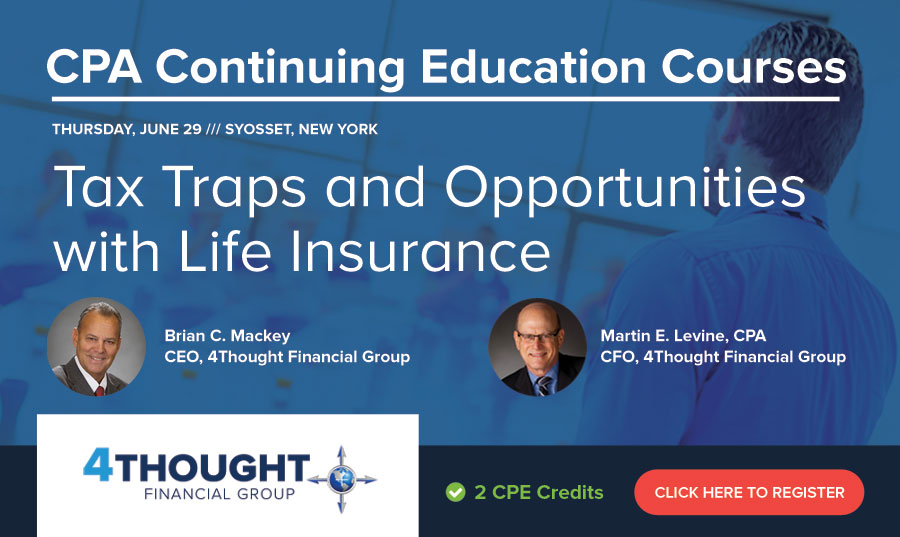 CPA Continuing Education Courses

THURSDAY, JUNE 29 /// SYOSSET, NEW YORK

Tax Traps and Opportunities with Life Insurance

Brian C. Mackey
CEO, 4Thought Financial Group

Martin E. Levine, CPA
CFO, 4Thought Financial Group

4THOUGHT
FINANCIAL GROUP

2 CPE Credits

CLICK HERE TO REGISTER